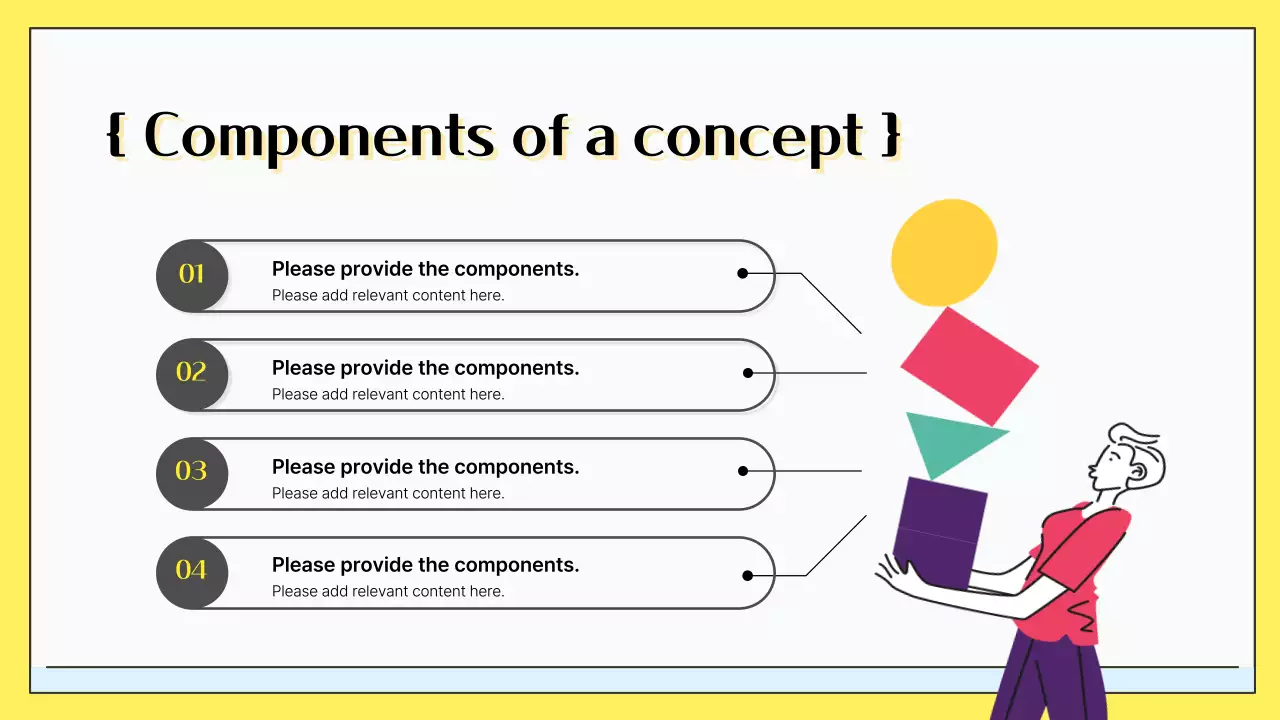 { Components of a concept }

01
Please provide the components.
Please add relevant content here.

02
Please provide the components.
Please add relevant content here.

03
Please provide the components.
Please add relevant content here.

04
Please provide the components.
Please add relevant content here.